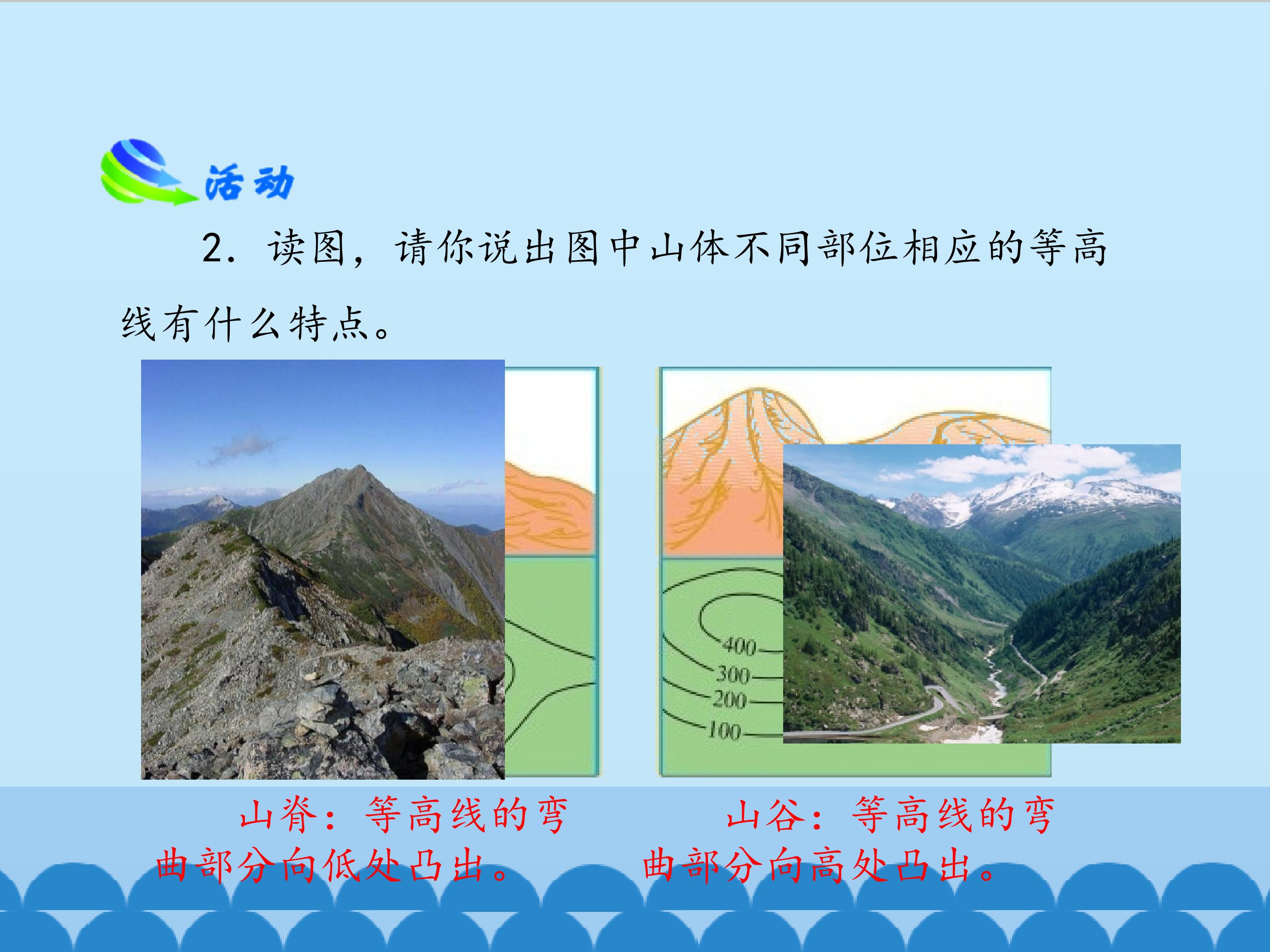 活动

2. 读图，请你说出图中山体不同部位相应的等高线有什么特点。

400
300
200
100

山脊：等高线的弯曲部分向低处凸出。

山谷：等高线的弯曲部分向高处凸出。